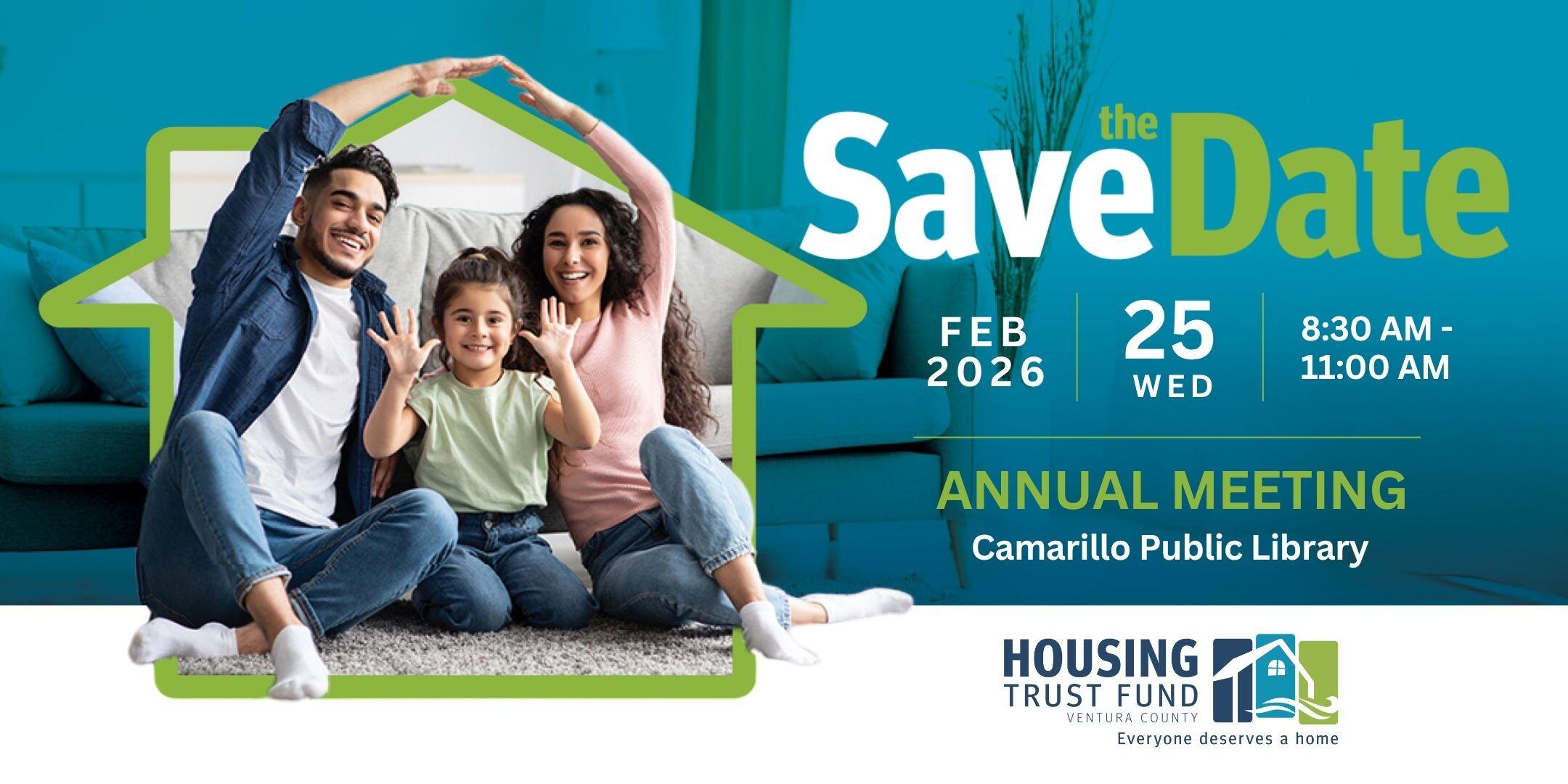 Save the Date

FEB 2026

25 WED

8:30 AM - 11:00 AM

ANNUAL MEETING

Camarillo Public Library

HOUSING TRUST FUND
VENTURA COUNTY
Everyone deserves a home